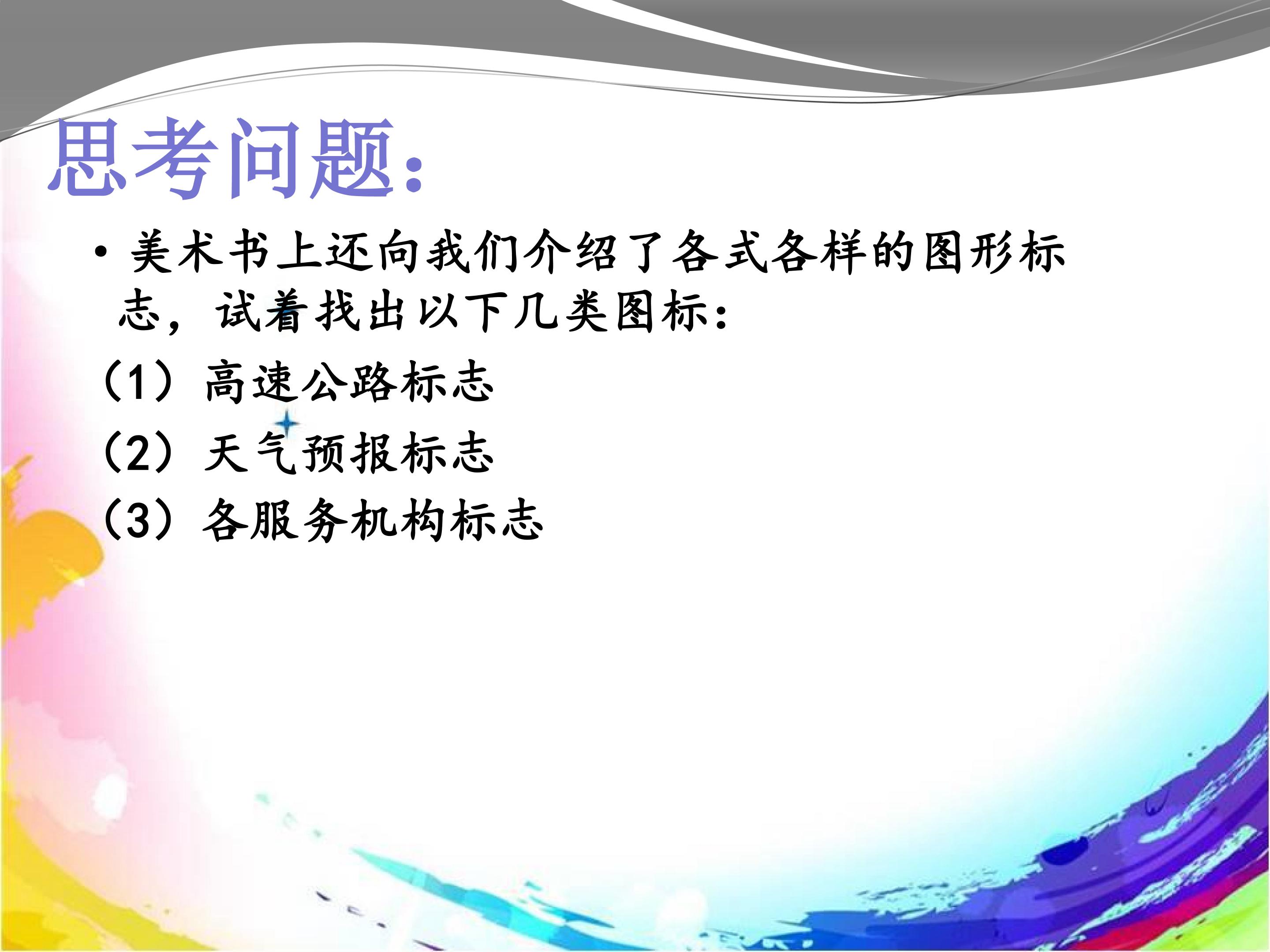 思考问题:

• 美术书上还向我们介绍了各式各样的图形标志，试着找出以下几类图标:

（1）高速公路标志

（2）天气预报标志

（3）各服务机构标志